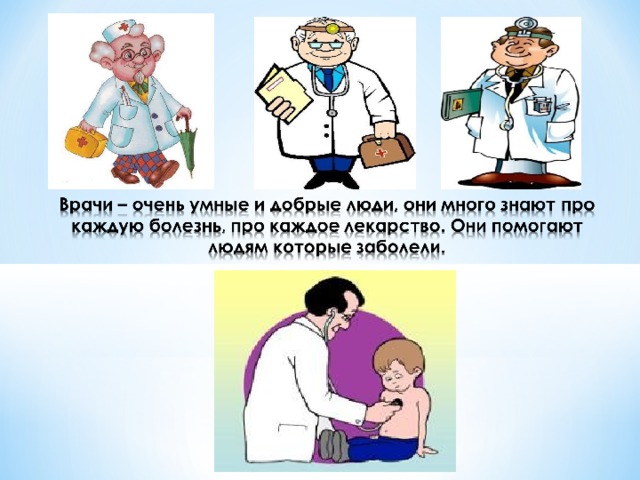 Врачи – очень умные и добрые люди, они много знают про каждую болезнь, про каждое лекарство. Они помогают людям которые заболели.